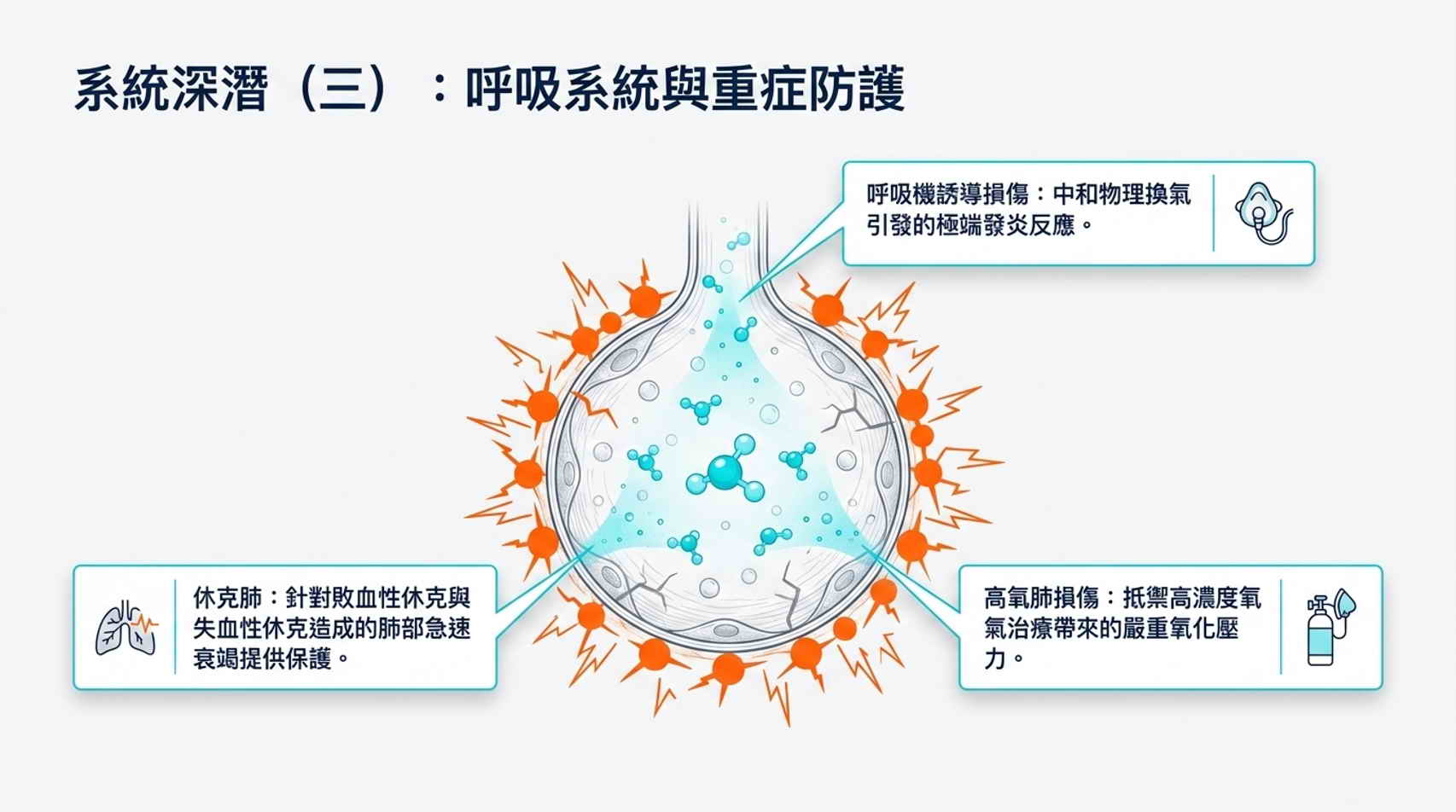 系統深潛（三）：呼吸系統與重症防護

呼吸機誘導損傷：中和物理換氣引發的極端發炎反應。

休克肺：針對敗血性休克與失血性休克造成的肺部急速衰竭提供保護。

高氧肺損傷：抵禦高濃度氧氣治療帶來的嚴重氧化壓力。